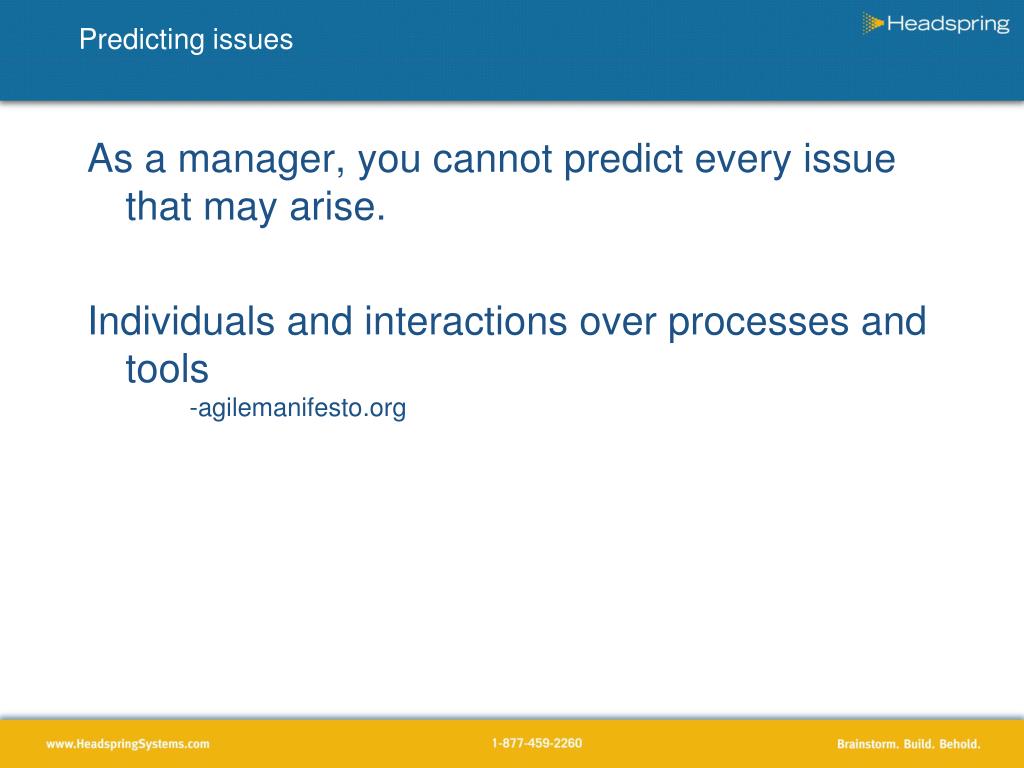 Predicting issues

Headspring

As a manager, you cannot predict every issue that may arise.

Individuals and interactions over processes and tools
-agilemanifesto.org

www.HeadspringSystems.com

1-877-459-2260

Brainstorm. Build. Behold.